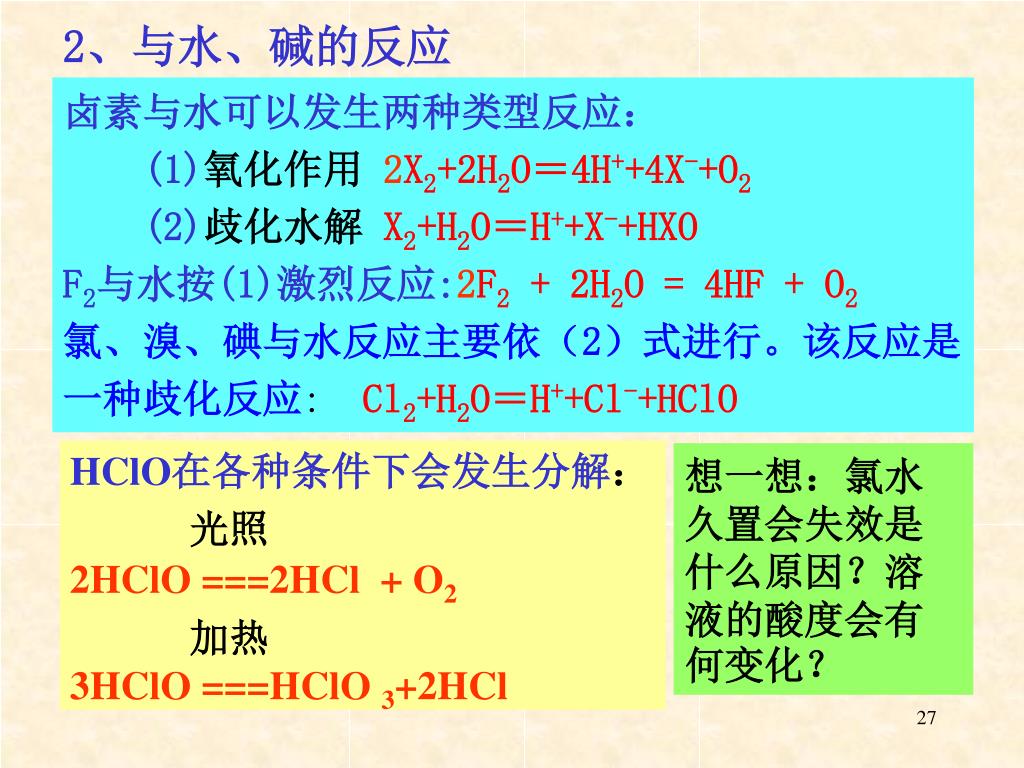 2、与水、碱的反应

卤素与水可以发生两种类型反应：

(1)氧化作用 $2X_2+2H_2O=4H^++4X^-+O_2$

(2)歧化水解 $X_2+H_2O=H^++X^-+HXO$

$F_2$与水按(1)激烈反应:$2F_2 + 2H_2O = 4HF + O_2$

氯、溴、碘与水反应主要依（2）式进行。该反应是一种歧化反应: $Cl_2+H_2O=H^++Cl^-+HClO$

HClO在各种条件下会发生分解：

光照

$2HClO ===2HCl + O_2$

加热

$3HClO ===HClO_3+2HCl$

想一想：氯水久置会失效是什么原因？溶液的酸度会有何变化？

27